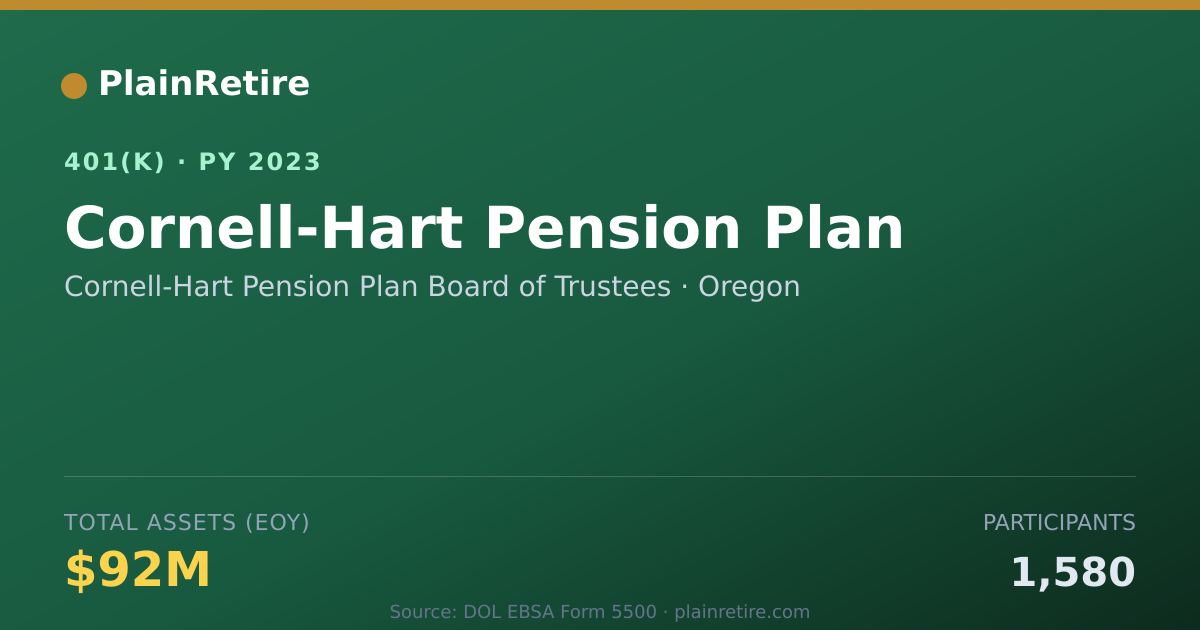 PlainRetire

401(K) · PY 2023

Cornell-Hart Pension Plan

Cornell-Hart Pension Plan Board of Trustees · Oregon

TOTAL ASSETS (EOY)

$92M

PARTICIPANTS

1,580

Source: DOL EBSA Form 5500 · plainretire.com